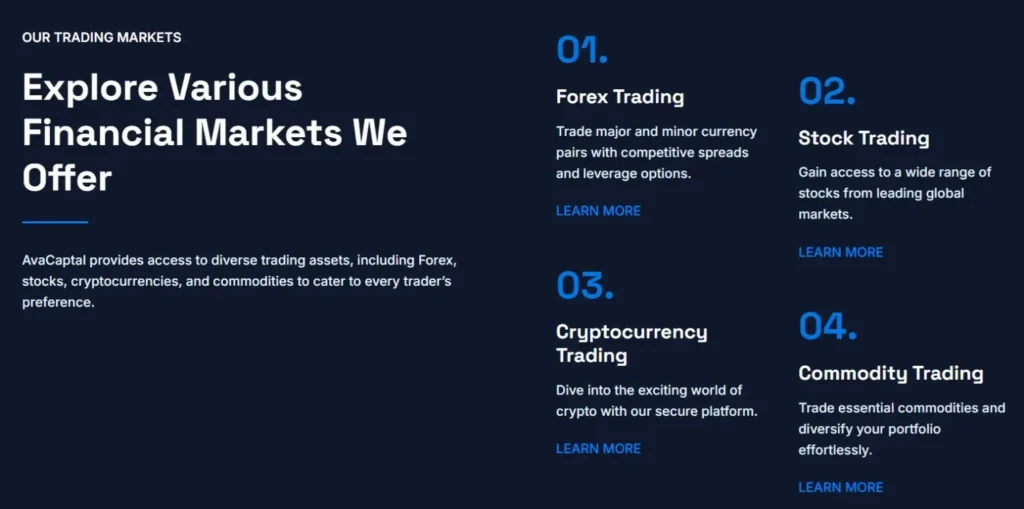 OUR TRADING MARKETS

Explore Various Financial Markets We Offer

AvaCaptal provides access to diverse trading assets, including Forex, stocks, cryptocurrencies, and commodities to cater to every trader's preference.

01.

Forex Trading

Trade major and minor currency pairs with competitive spreads and leverage options.

LEARN MORE

02.

Stock Trading

Gain access to a wide range of stocks from leading global markets.

LEARN MORE

03.

Cryptocurrency Trading

Dive into the exciting world of crypto with our secure platform.

LEARN MORE

04.

Commodity Trading

Trade essential commodities and diversify your portfolio effortlessly.

LEARN MORE